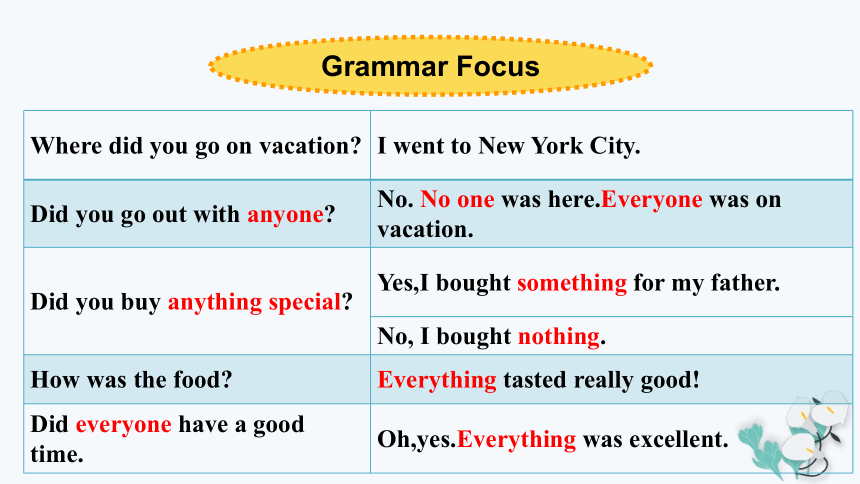 Grammar Focus

| | |
|---|---|
| Where did you go on vacation? | I went to New York City. |
| Did you go out with anyone? | No. No one was here.Everyone was on vacation. |
| Did you buy anything special? | Yes,I bought something for my father. |
| | No, I bought nothing. |
| How was the food? | Everything tasted really good! |
| Did everyone have a good time. | Oh,yes.Everything was excellent. |